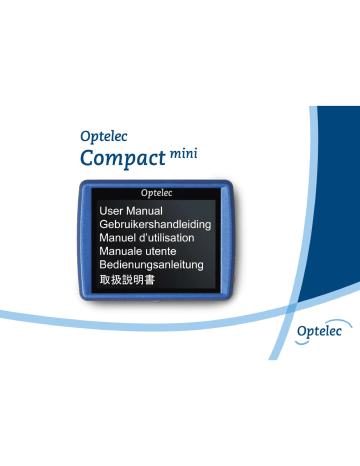 Optelec
Compact mini

Optelec

User Manual
Gebruikershandleiding
Manuel d'utilisation
Manuale utente
Bedienungsanleitung
取扱説明書

Optelec